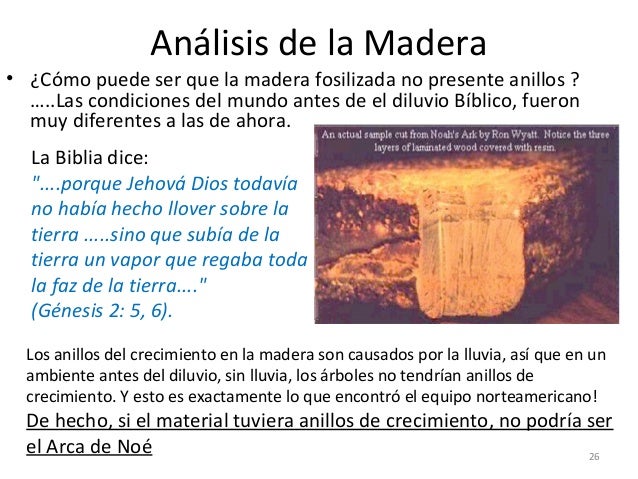 Análisis de la Madera

• ¿Cómo puede ser que la madera fosilizada no presente anillos ? …..Las condiciones del mundo antes de el diluvio Bíblico, fueron muy diferentes a las de ahora.

La Biblia dice:
"....porque Jehová Dios todavía no había hecho llover sobre la tierra …..sino que subía de la tierra un vapor que regaba toda la faz de la tierra...."
(Génesis 2: 5, 6).

An actual sample cut from Noah's Ark by Ron Wyatt. Notice the three layers of laminated wood covered with resin.

Los anillos del crecimiento en la madera son causados por la lluvia, así que en un ambiente antes del diluvio, sin lluvia, los árboles no tendrían anillos de crecimiento. Y esto es exactamente lo que encontró el equipo norteamericano!
De hecho, si el material tuviera anillos de crecimiento, no podría ser el Arca de Noé

26